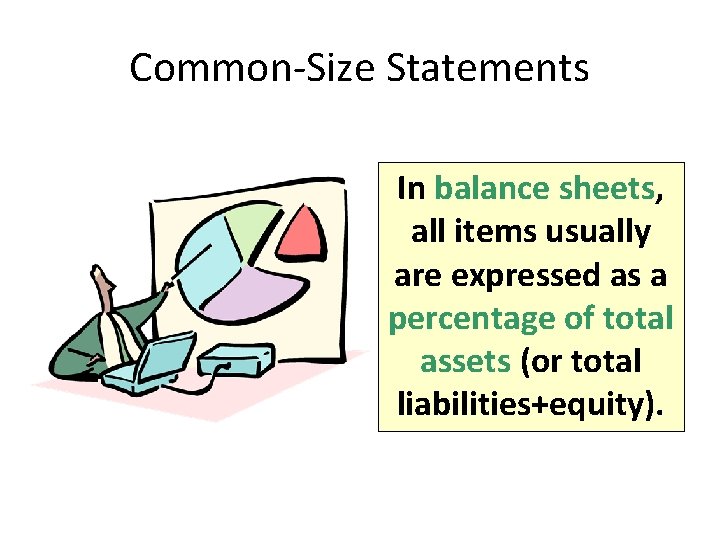 Common-Size Statements

In balance sheets, all items usually are expressed as a percentage of total assets (or total liabilities+equity).